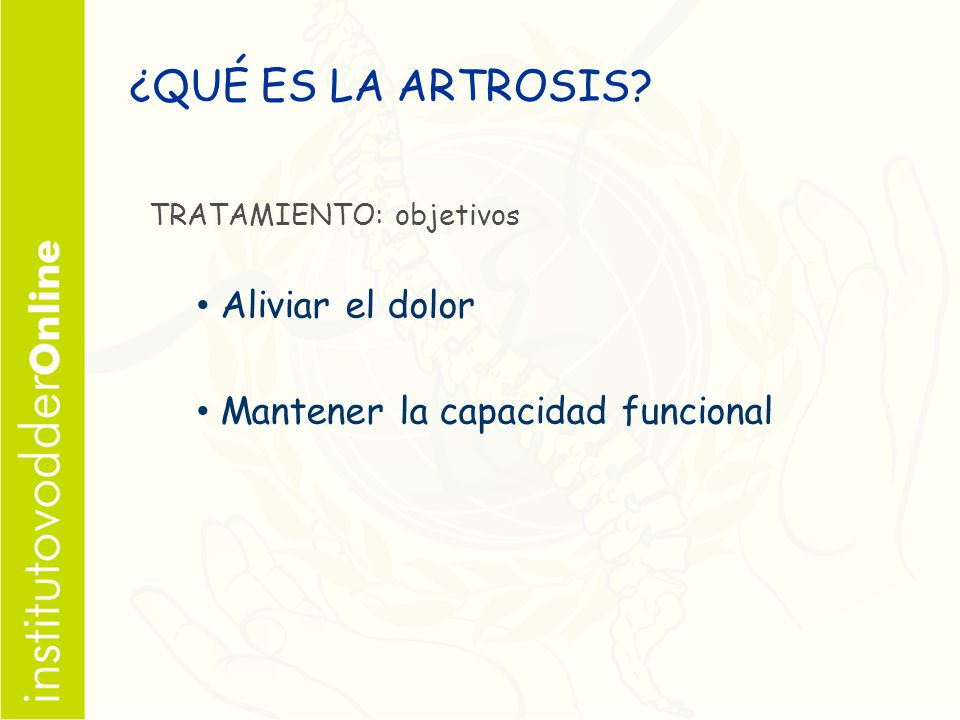 institutovodderOnline

¿QUÉ ES LA ARTROSIS?

TRATAMIENTO: objetivos

• Aliviar el dolor

• Mantener la capacidad funcional